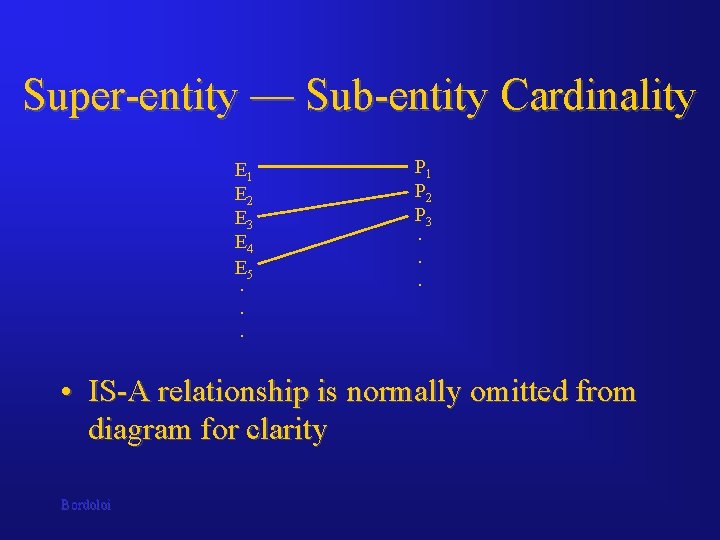 Super-entity — Sub-entity Cardinality

$E_1$
$E_2$
$E_3$
$E_4$
$E_5$
.
.
.

$P_1$
$P_2$
$P_3$
.
.
.

• IS-A relationship is normally omitted from diagram for clarity

Bordoloi